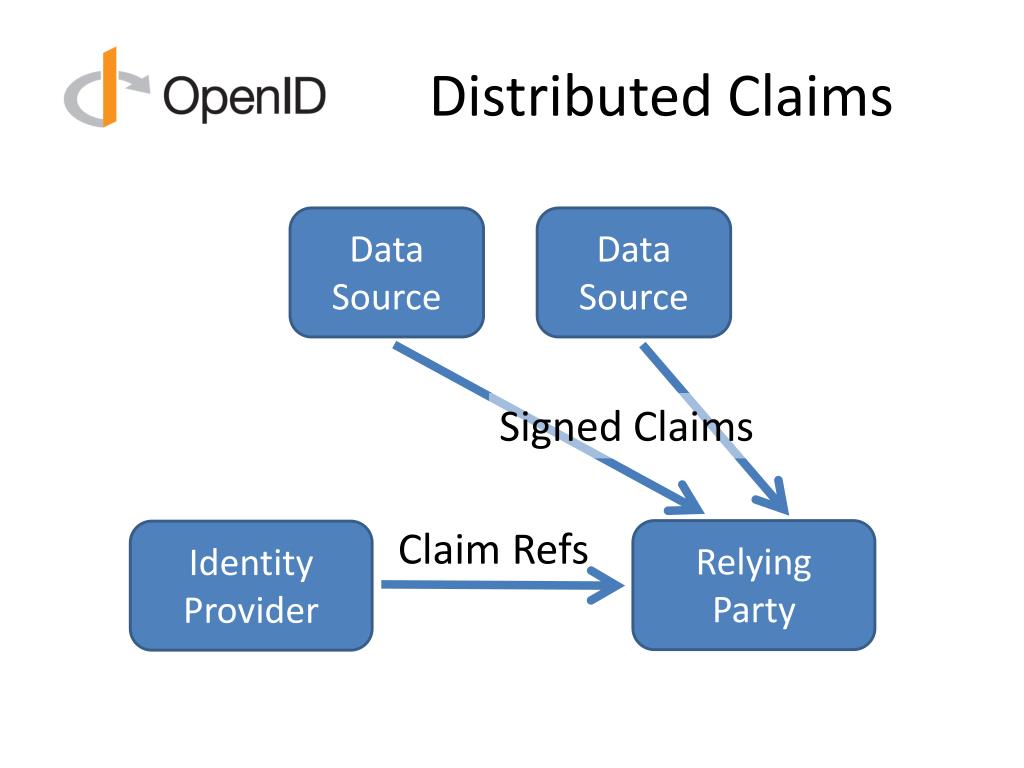 OpenID

Distributed Claims

Data Source

Data Source

Signed Claims

Identity Provider

Claim Refs

Relying Party